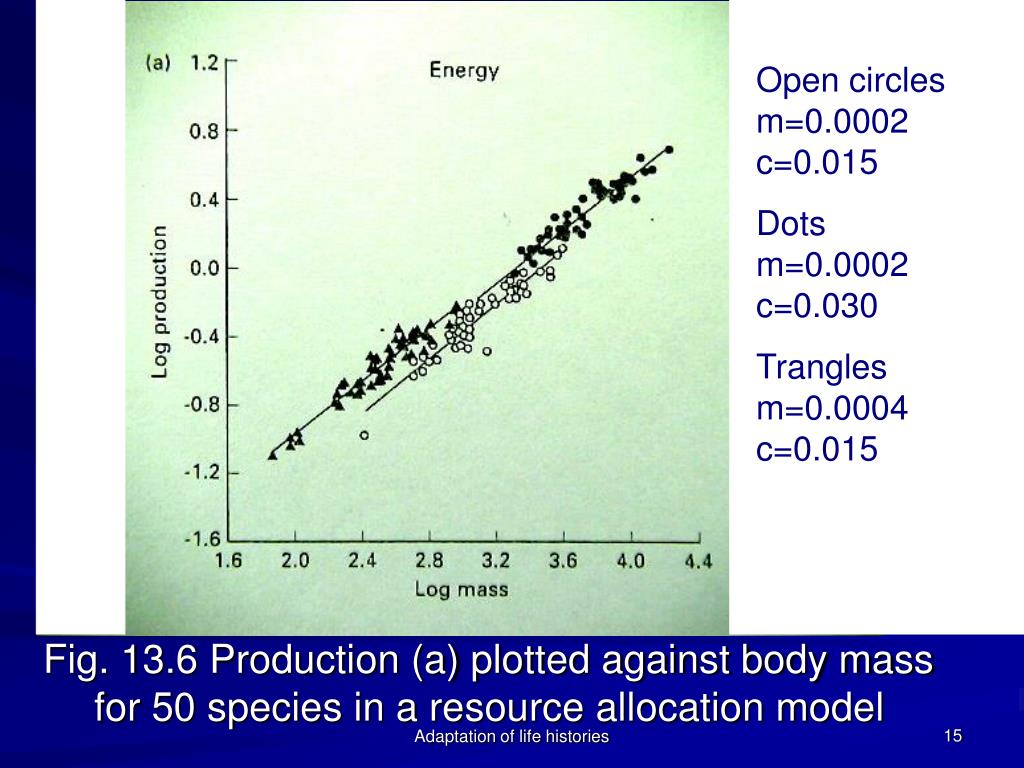 (a)

Energy

Log production

1.2
0.8
0.4
0.0
-0.4
-0.8
-1.2
-1.6

1.6 2.0 2.4 2.8 3.2 3.6 4.0 4.4

Log mass

Open circles
m=0.0002
c=0.015

Dots
m=0.0002
c=0.030

Trangles
m=0.0004
c=0.015

Fig. 13.6 Production (a) plotted against body mass for 50 species in a resource allocation model

Adaptation of life histories

15